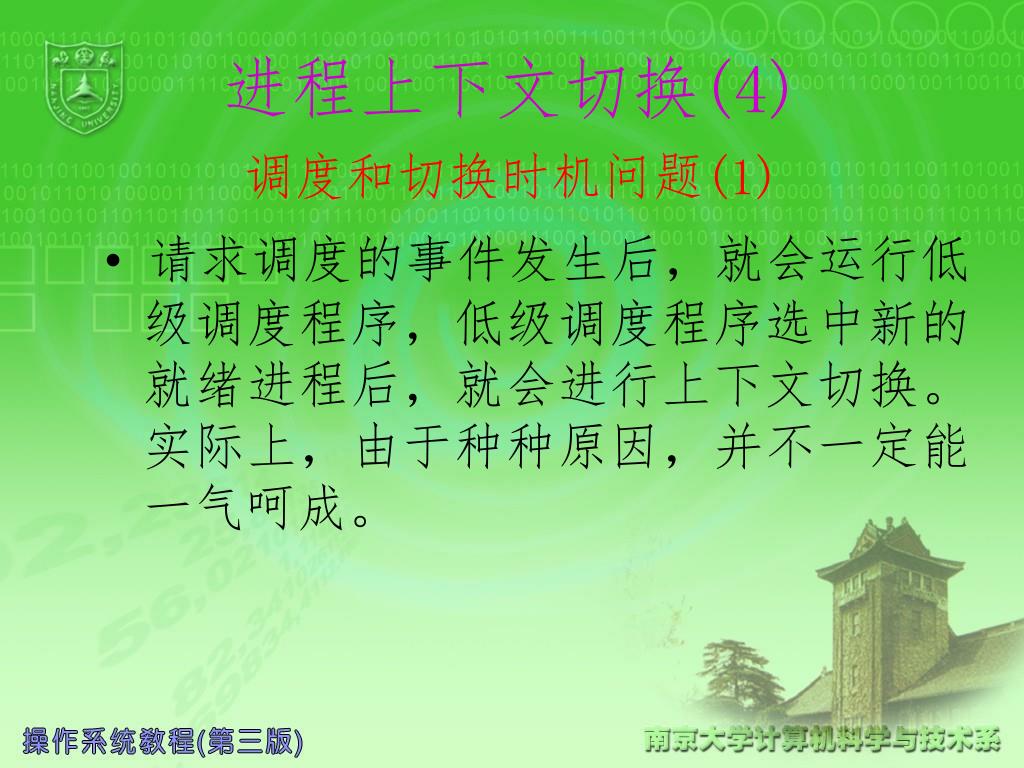 进程上下文切换(4)

调度和切换时机问题(1)

• 请求调度的事件发生后，就会运行低级调度程序，低级调度程序选中新的就绪进程后，就会进行上下文切换。实际上，由于种种原因，并不一定能一气呵成。

操作系统教程(第三版)

南京大学计算机科学与技术系